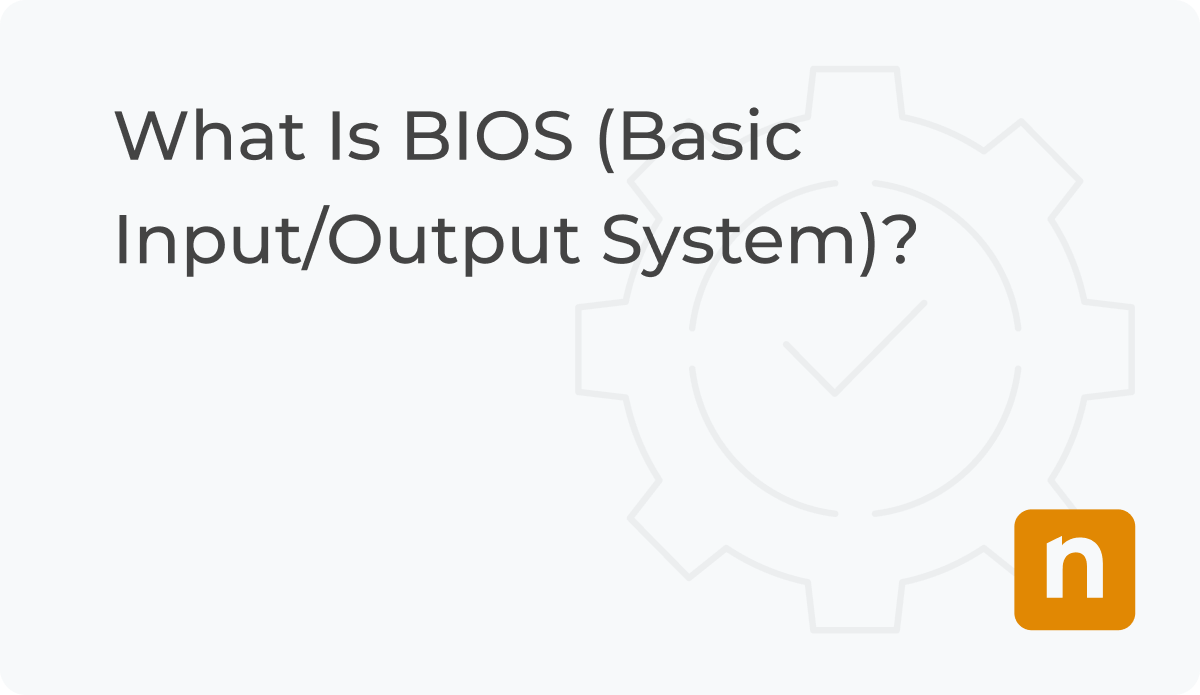 What Is BIOS (Basic Input/Output System)?

n